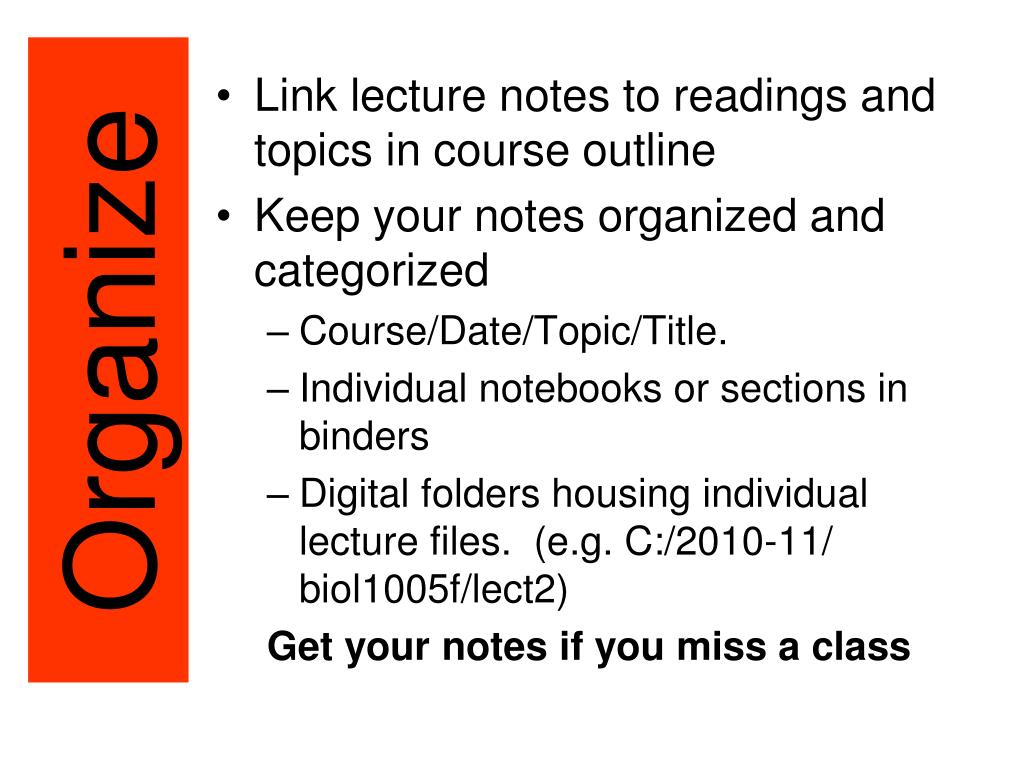 Organize

• Link lecture notes to readings and topics in course outline
• Keep your notes organized and categorized
– Course/Date/Topic/Title.
– Individual notebooks or sections in binders
– Digital folders housing individual lecture files. (e.g. C:/2010-11/ biol1005f/lect2)
Get your notes if you miss a class